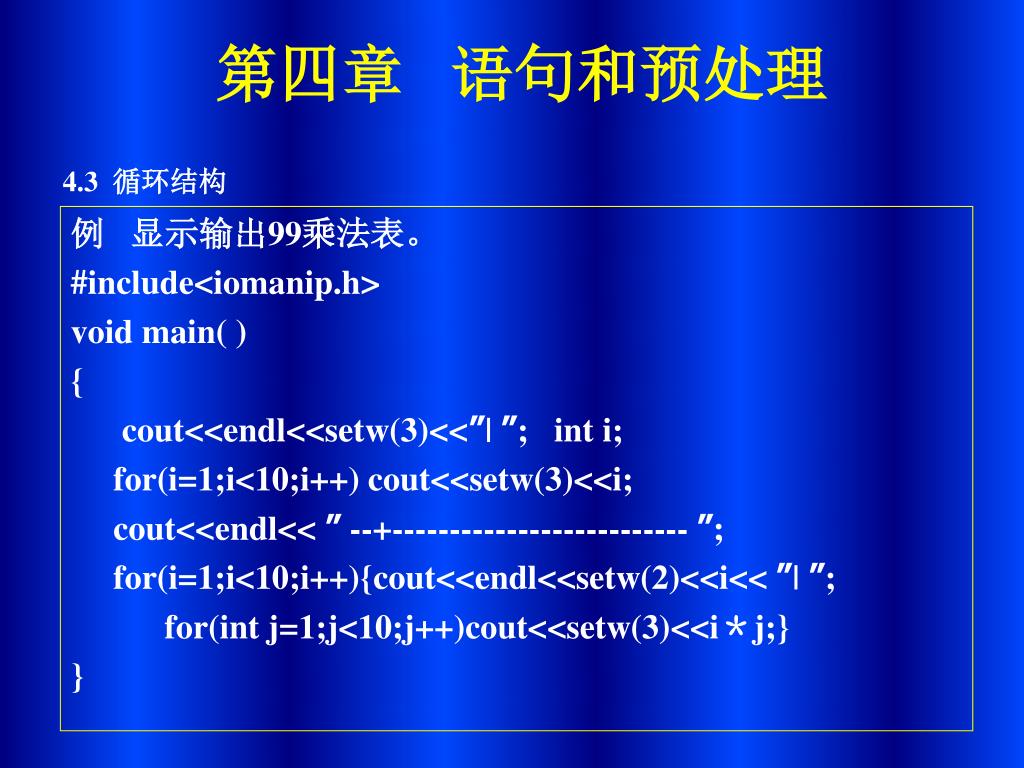 第四章　语句和预处理

4.3 循环结构

例　显示输出99乘法表。
#include<iomanip.h>
void main( )
{
cout<<endl<<setw(3)<<″| ″;　int i;
for(i=1;i<10;i++) cout<<setw(3)<<i;
cout<<endl<< ″ --+-------------------------- ″;
for(i=1;i<10;i++){cout<<endl<<setw(2)<<i<< ″| ″;
for(int j=1;j<10;j++)cout<<setw(3)<<i＊j;}
}